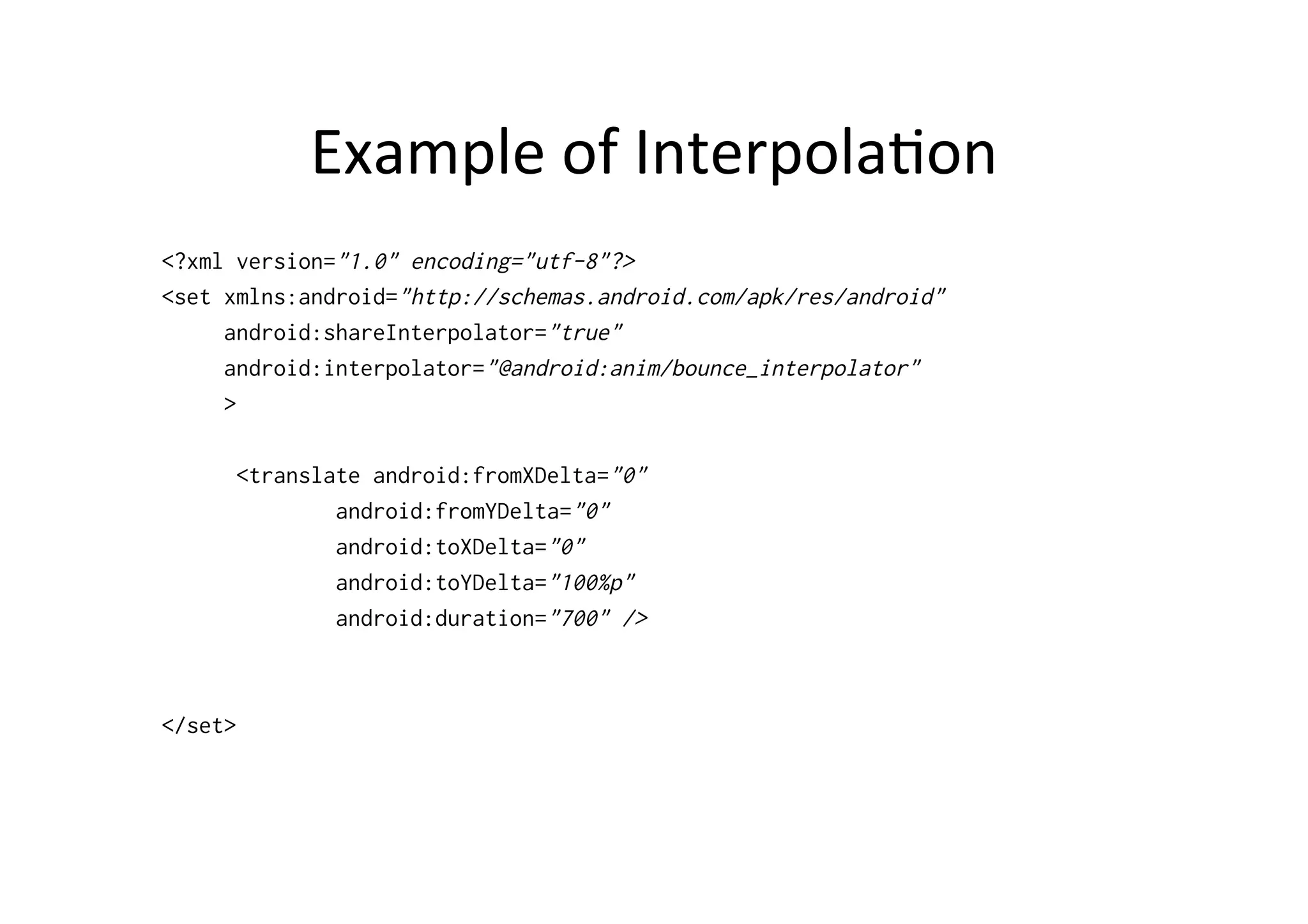 Example of Interpolation

<?xml version="1.0" encoding="utf-8"?>
<set xmlns:android="http://schemas.android.com/apk/res/android"
android:shareInterpolator="true"
android:interpolator="@android:anim/bounce_interpolator"
>

<translate android:fromXDelta="0"
android:fromYDelta="0"
android:toXDelta="0"
android:toYDelta="100%p"
android:duration="700" />

</set>